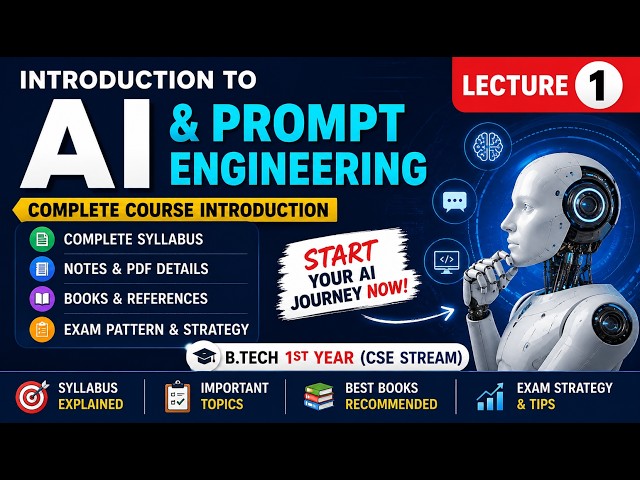 INTRODUCTION TO

AI & PROMPT ENGINEERING

LECTURE 1

COMPLETE COURSE INTRODUCTION

COMPLETE SYLLABUS

NOTES & PDF DETAILS

BOOKS & REFERENCES

EXAM PATTERN & STRATEGY

START YOUR AI JOURNEY NOW!

B.TECH 1ST YEAR (CSE STREAM)

SYLLABUS EXPLAINED

IMPORTANT TOPICS

BEST BOOKS RECOMMENDED

EXAM STRATEGY & TIPS